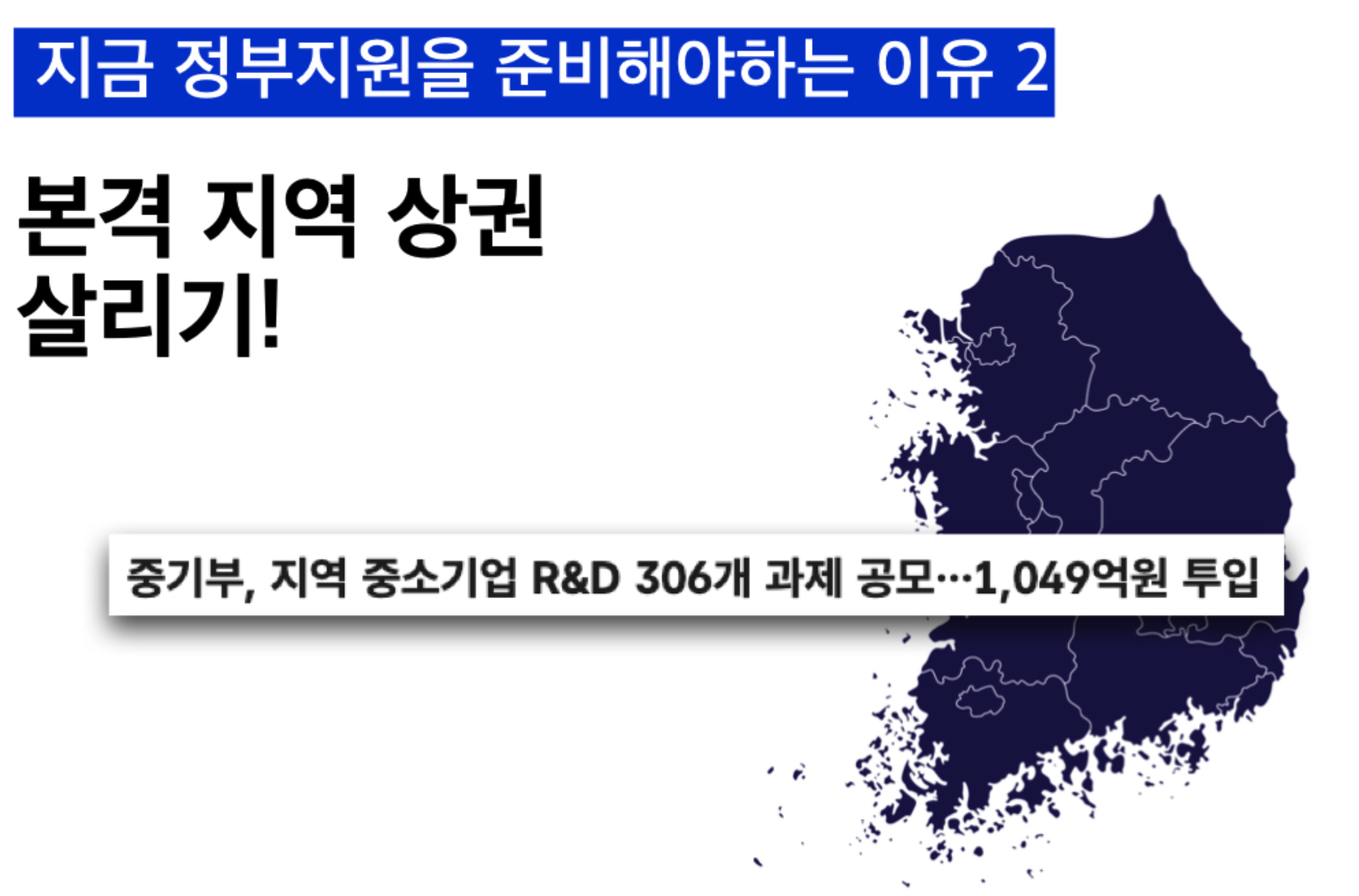 지금 정부지원을 준비해야하는 이유 2

본격 지역 상권 살리기!

중기부, 지역 중소기업 R&D 306개 과제 공모…1,049억원 투입